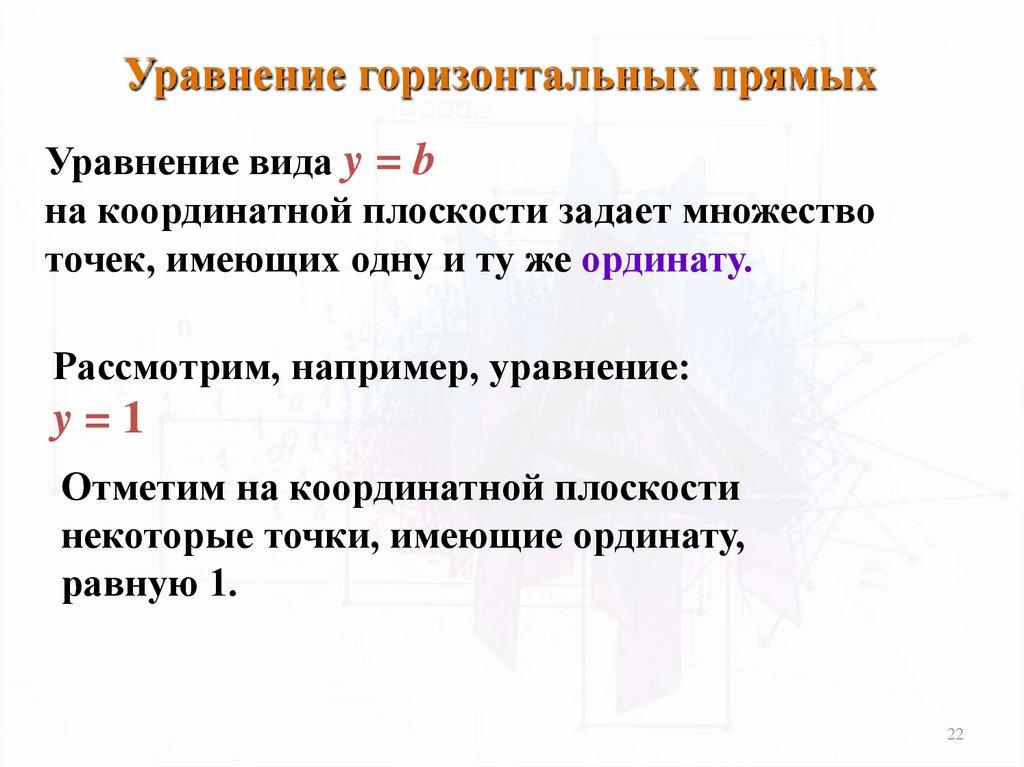 Уравнение горизонтальных прямых

Уравнение вида $y = b$
на координатной плоскости задает множество точек, имеющих одну и ту же ординату.

Рассмотрим, например, уравнение:
$y = 1$

Отметим на координатной плоскости некоторые точки, имеющие ординату, равную 1.

22